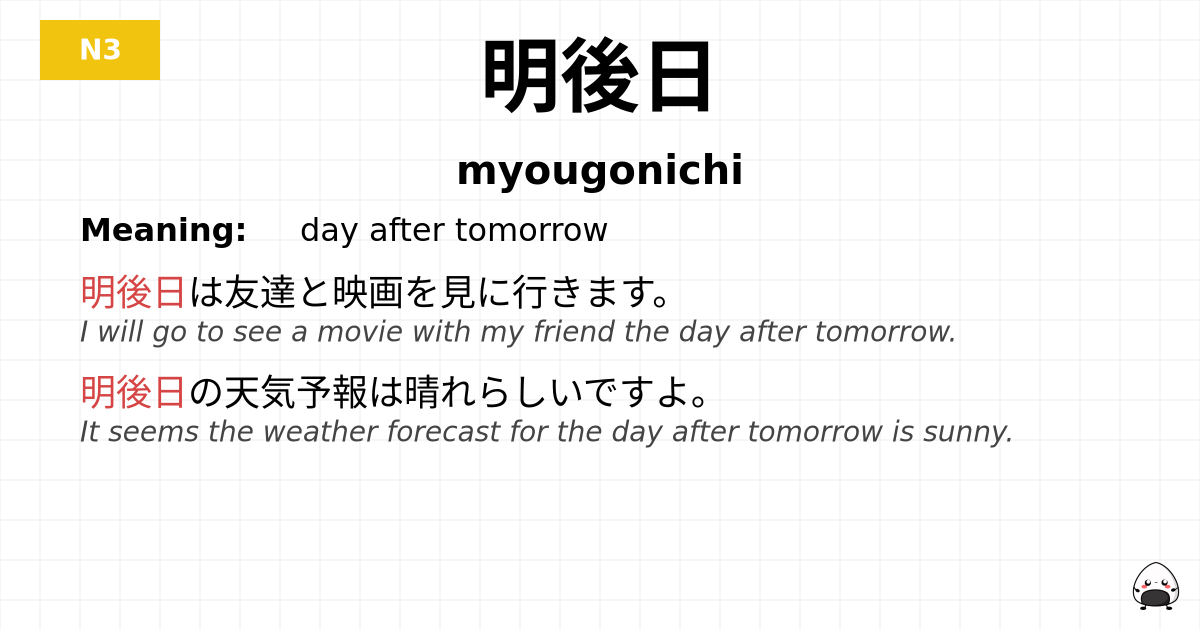 N3

明後日

myougonichi

Meaning: day after tomorrow

明後日は友達と映画を見に行きます。
I will go to see a movie with my friend the day after tomorrow.

明後日の天気予報は晴れらしいですよ。
It seems the weather forecast for the day after tomorrow is sunny.